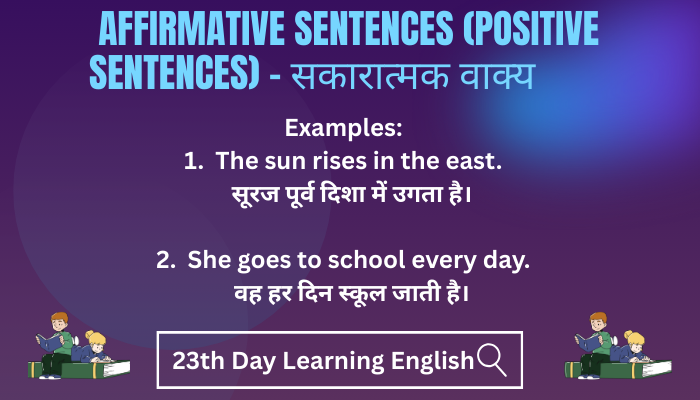 AFFIRMATIVE SENTENCES (POSITIVE SENTENCES) - सकारात्मक वाक्य

Examples:
1. The sun rises in the east.
सूरज पूर्व दिशा में उगता है।

2. She goes to school every day.
वह हर दिन स्कूल जाती है।

23th Day Learning English